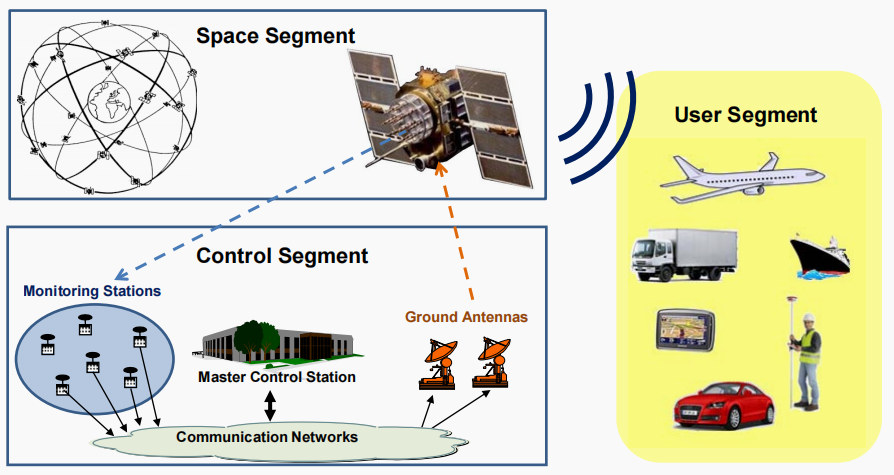 Space Segment

User Segment

Control Segment

Monitoring Stations

Ground Antennas

Master Control Station

Communication Networks